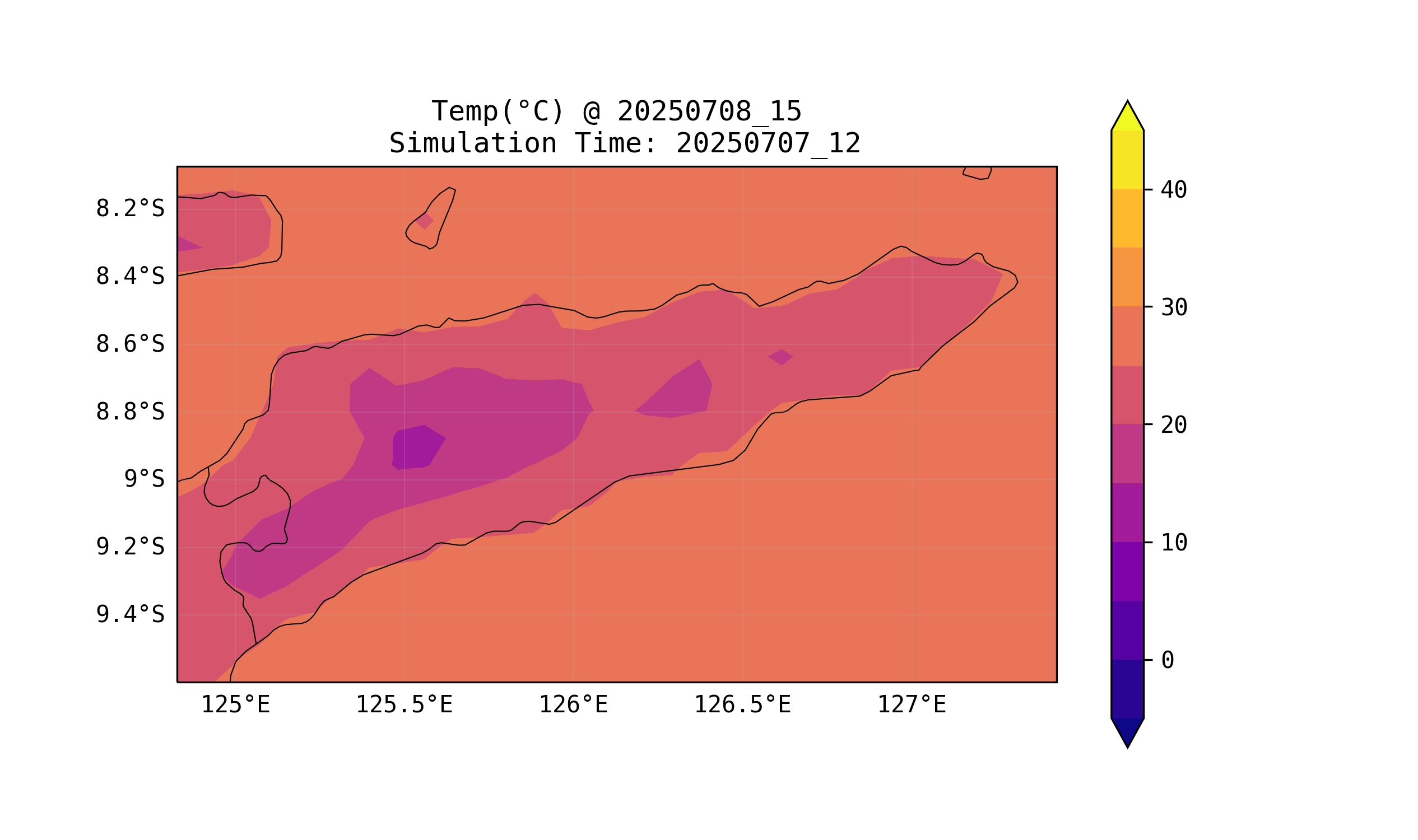 Temp(°C) @ 20250708_15
Simulation Time: 20250707_12

8.2°S
8.4°S
8.6°S
8.8°S
9°S
9.2°S
9.4°S

125°E
125.5°E
126°E
126.5°E
127°E

40
30
20
10
0